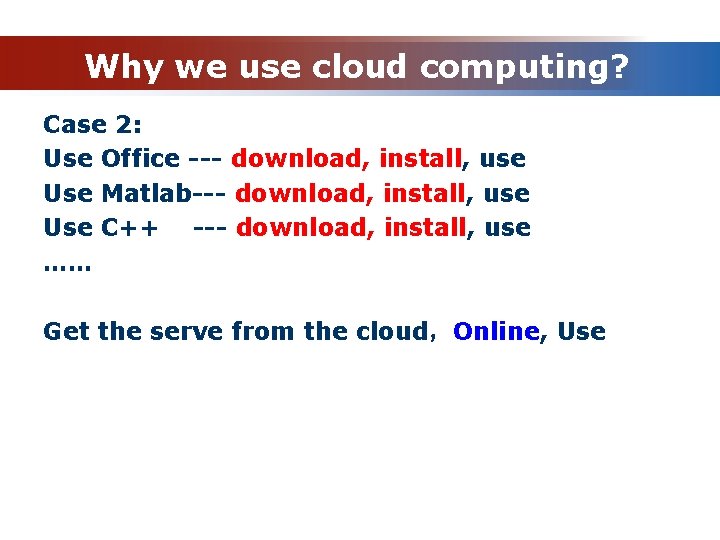 Why we use cloud computing?

Case 2:
Use Office --- download, install, use
Use Matlab--- download, install, use
Use C++ --- download, install, use
……

Get the serve from the cloud， Online, Use